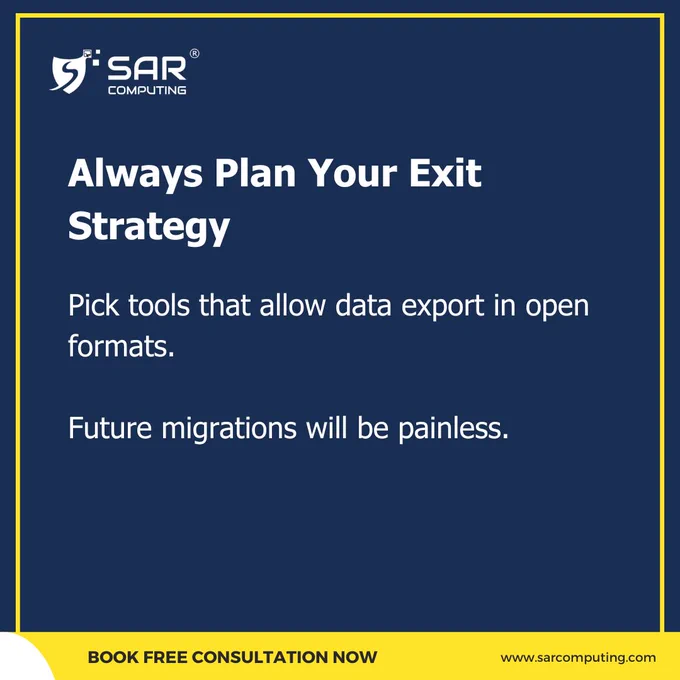 SAR®
COMPUTING

Always Plan Your Exit Strategy

Pick tools that allow data export in open formats.

Future migrations will be painless.

BOOK FREE CONSULTATION NOW

www.sarcomputing.com